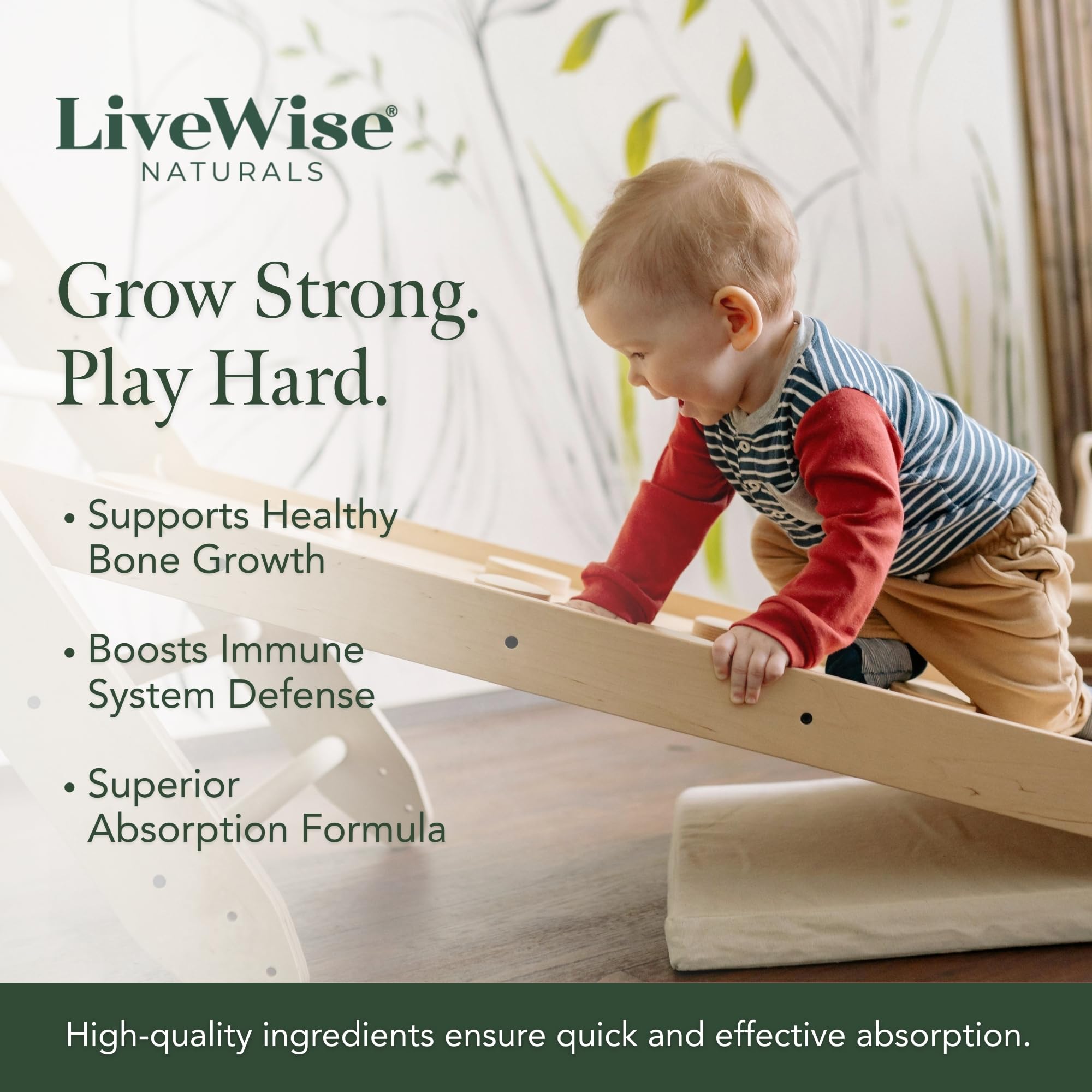 LiveWise®
NATURALS

Grow Strong.
Play Hard.

• Supports Healthy Bone Growth

• Boosts Immune System Defense

• Superior Absorption Formula

High-quality ingredients ensure quick and effective absorption.